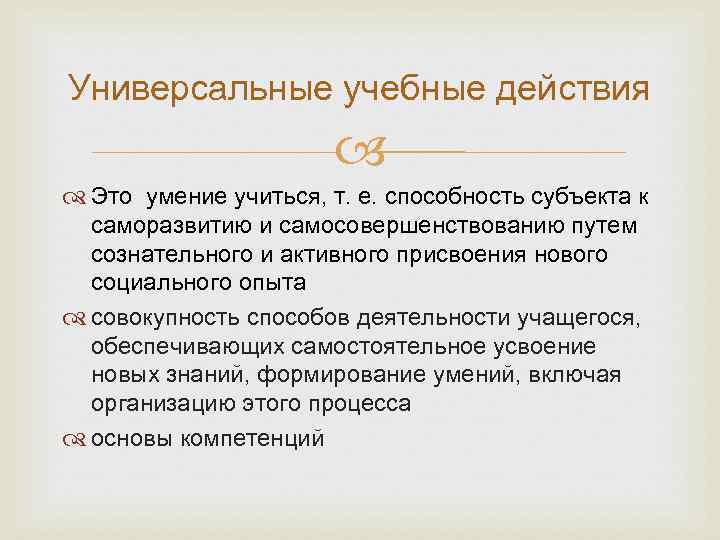 Универсальные учебные действия

Это умение учиться, т. е. способность субъекта к саморазвитию и самосовершенствованию путем сознательного и активного присвоения нового социального опыта

совокупность способов деятельности учащегося, обеспечивающих самостоятельное усвоение новых знаний, формирование умений, включая организацию этого процесса

основы компетенций